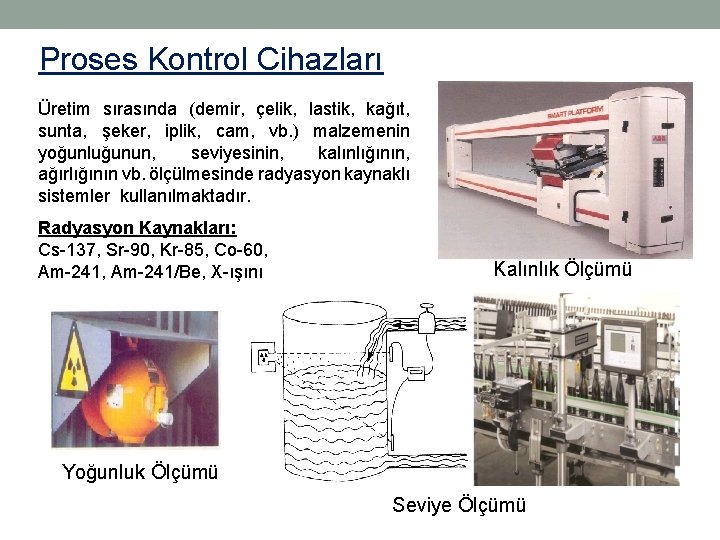 Proses Kontrol Cihazları

Üretim sırasında (demir, çelik, lastik, kağıt, sunta, şeker, iplik, cam, vb.) malzemenin yoğunluğunun, seviyesinin, kalınlığının, ağırlığının vb. ölçülmesinde radyasyon kaynaklı sistemler kullanılmaktadır.

Radyasyon Kaynakları:
Cs-137, Sr-90, Kr-85, Co-60, Am-241, Am-241/Be, X-ışını

SMART PLATFORM

ABB

Kalınlık Ölçümü

Yoğunluk Ölçümü

Seviye Ölçümü